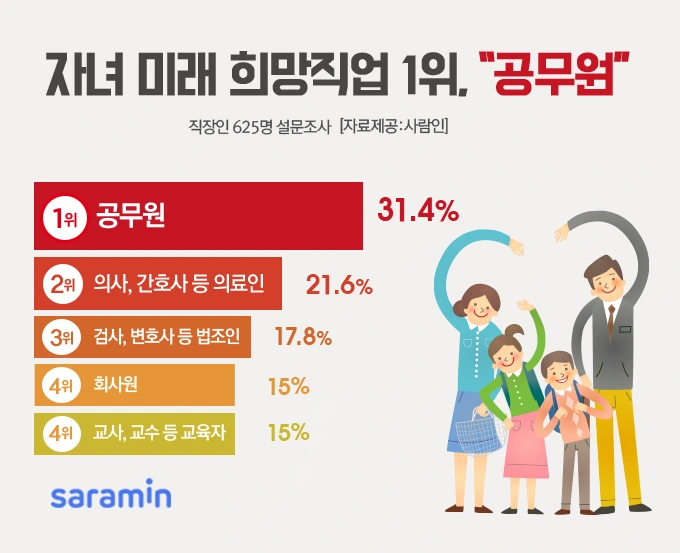 자녀 미래 희망직업 1위, "공무원"

직장인 625명 설문조사 [자료제공:사람인]

1위 공무원 31.4%

2위 의사, 간호사 등 의료인 21.6%

3위 검사, 변호사 등 법조인 17.8%

4위 회사원 15%

4위 교사, 교수 등 교육자 15%

saramin